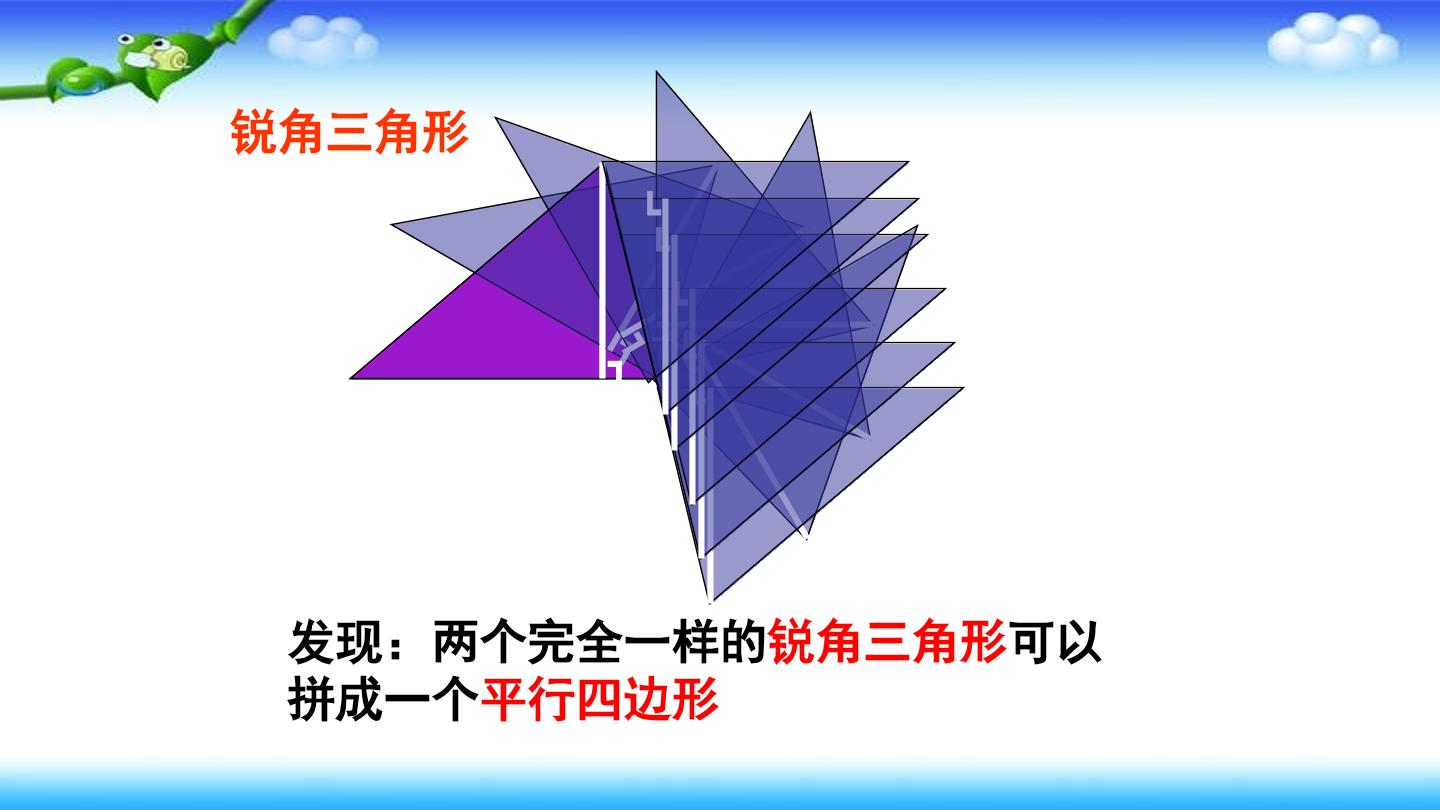 锐角三角形

发现：两个完全一样的锐角三角形可以拼成一个平行四边形